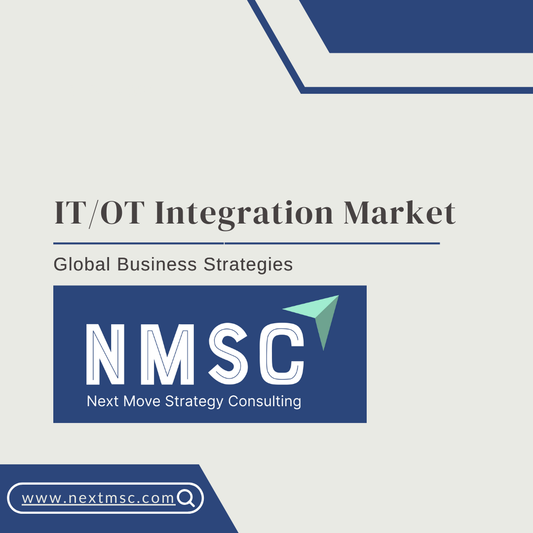 IT/OT Integration Market

Global Business Strategies

NMSC
Next Move Strategy Consulting

www.nextmsc.com